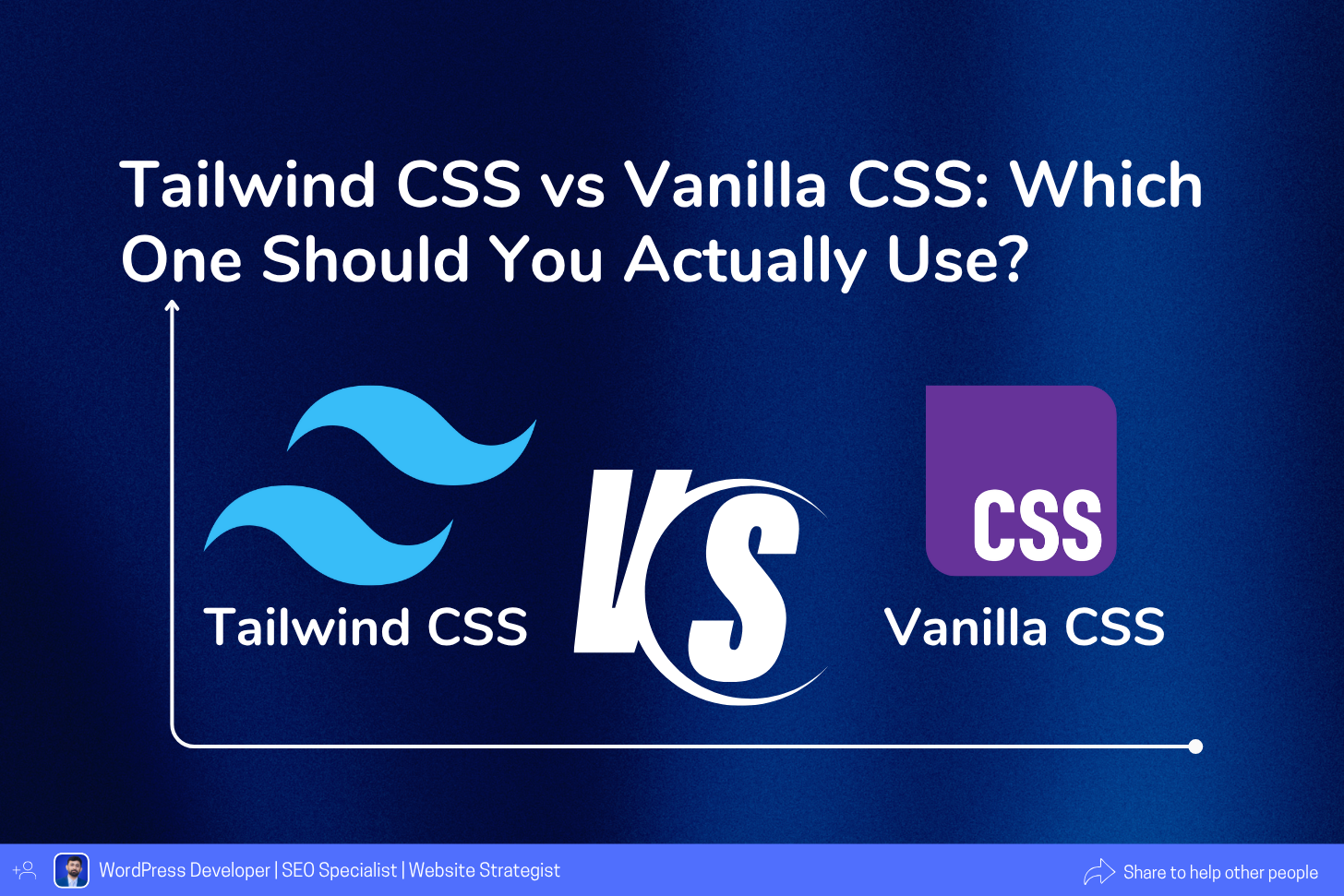 Tailwind CSS vs Vanilla CSS: Which One Should You Actually Use?

Tailwind CSS

VS

CSS

Vanilla CSS

WordPress Developer | SEO Specialist | Website Strategist

Share to help other people